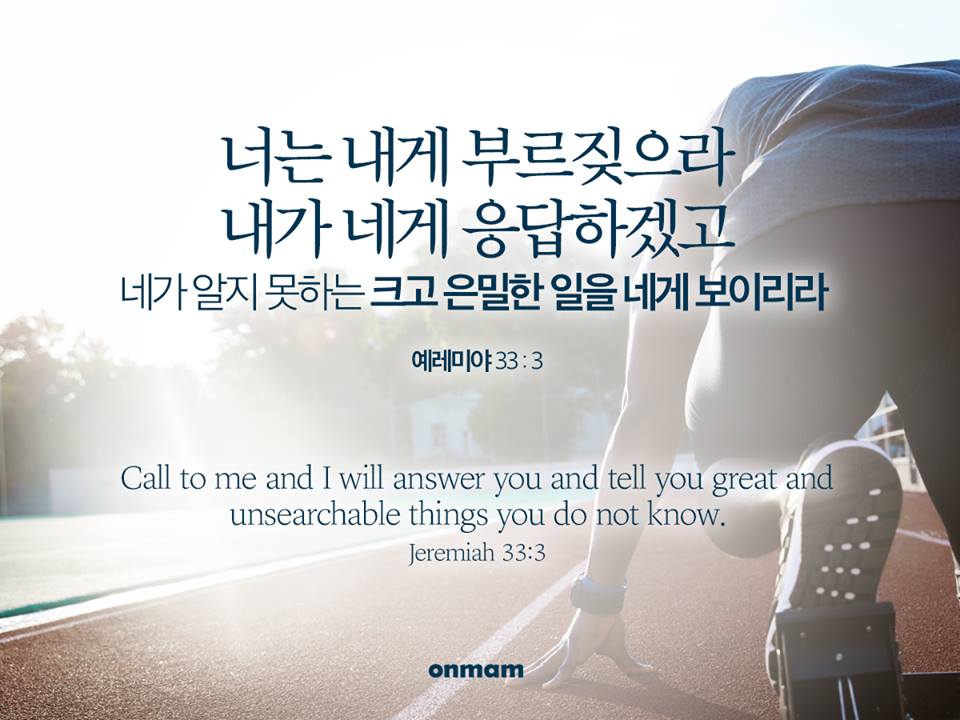 너는 내게 부르짖으라
내가 네게 응답하겠고
네가 알지 못하는 크고 은밀한 일을 네게 보이리라

예레미야 33 : 3

Call to me and I will answer you and tell you great and unsearchable things you do not know.
Jeremiah 33:3

onmam